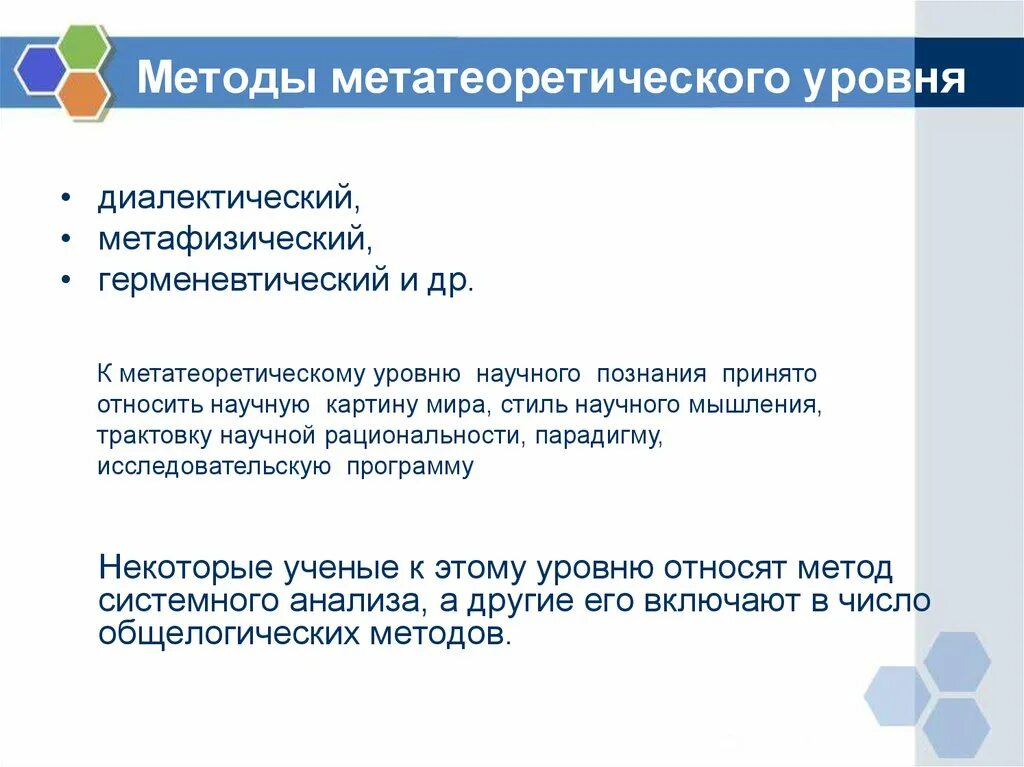 Методы метатеоретического уровня

• диалектический,
• метафизический,
• герменевтический и др.

К метатеоретическому уровню научного познания принято относить научную картину мира, стиль научного мышления, трактовку научной рациональности, парадигму, исследовательскую программу

Некоторые ученые к этому уровню относят метод системного анализа, а другие его включают в число общелогических методов.